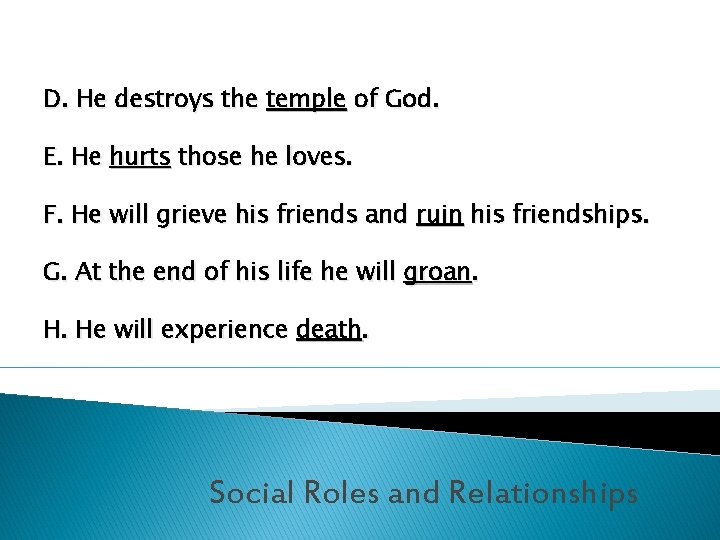 D. He destroys the temple of God.

E. He hurts those he loves.

F. He will grieve his friends and ruin his friendships.

G. At the end of his life he will groan.

H. He will experience death.

Social Roles and Relationships